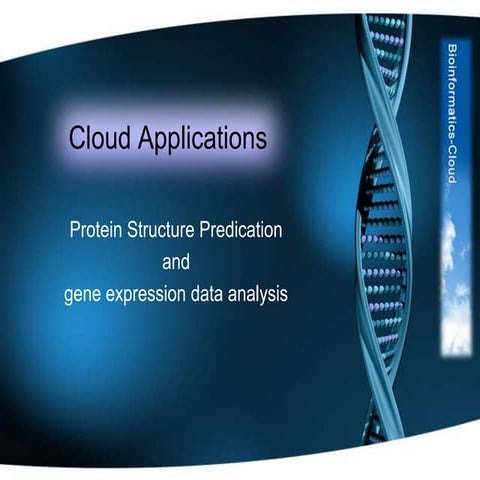 Cloud Applications

Protein Structure Predication
and
gene expression data analysis

Bioinformatics-Cloud